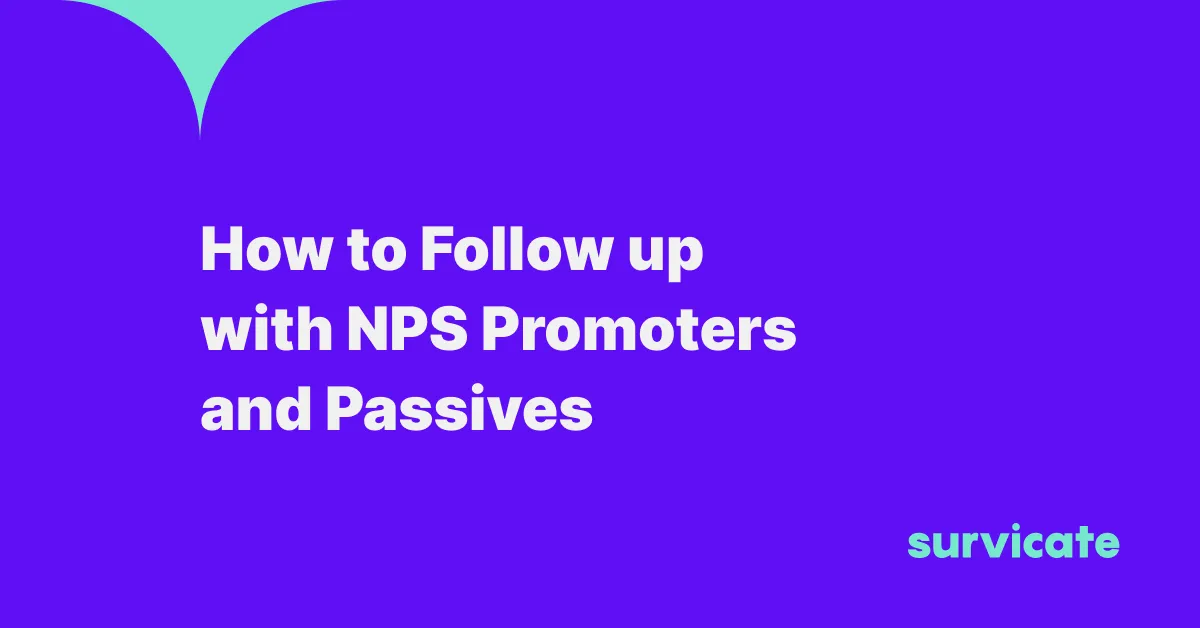 How to Follow up with NPS Promoters and Passives

survicate